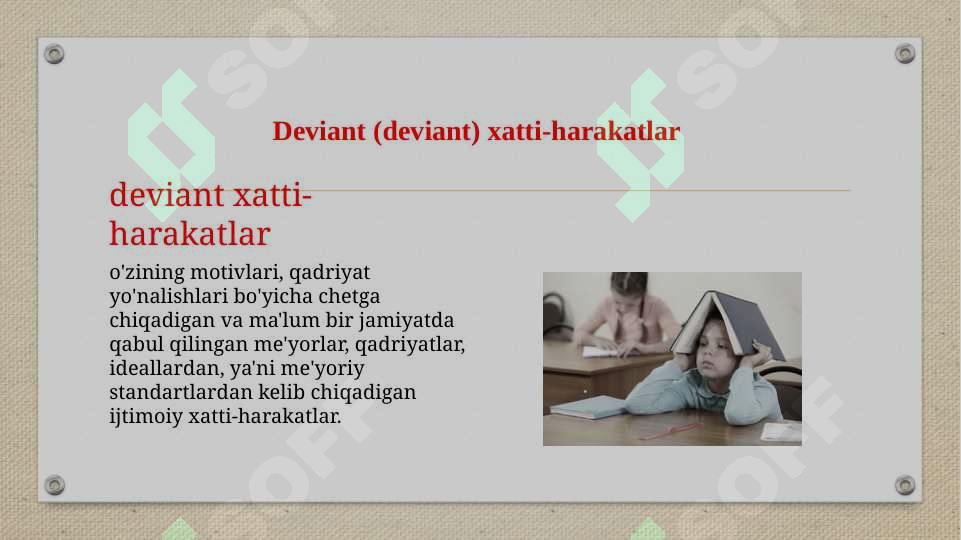 Deviant (deviant) xatti-harakatlar

deviant xatti-harakatlar

o'zining motivlari, qadriyat yo'nalishlari bo'yicha chetga chiqadigan va ma'lum bir jamiyatda qabul qilingan me'yorlar, qadriyatlar, ideallardan, ya'ni me'yoriy standartlardan kelib chiqadigan ijtimoiy xatti-harakatlar.